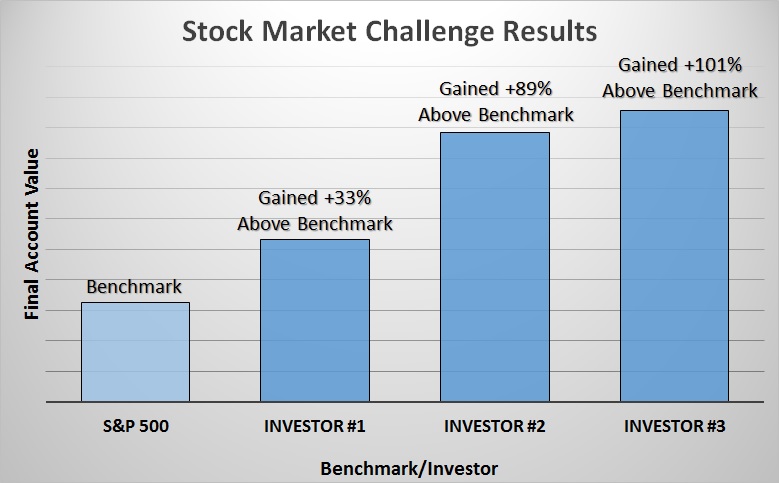 Stock Market Challenge Results

Final Account Value

Benchmark

Gained +33%
Above Benchmark

Gained +89%
Above Benchmark

Gained +101%
Above Benchmark

S&P 500
INVESTOR #1
INVESTOR #2
INVESTOR #3

Benchmark/Investor